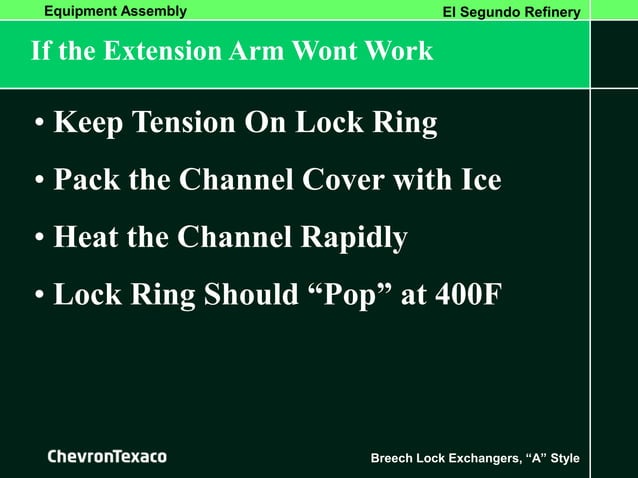 Equipment Assembly

El Segundo Refinery

If the Extension Arm Wont Work

• Keep Tension On Lock Ring

• Pack the Channel Cover with Ice

• Heat the Channel Rapidly

• Lock Ring Should “Pop” at 400F

ChevronTexaco

Breech Lock Exchangers, “A” Style